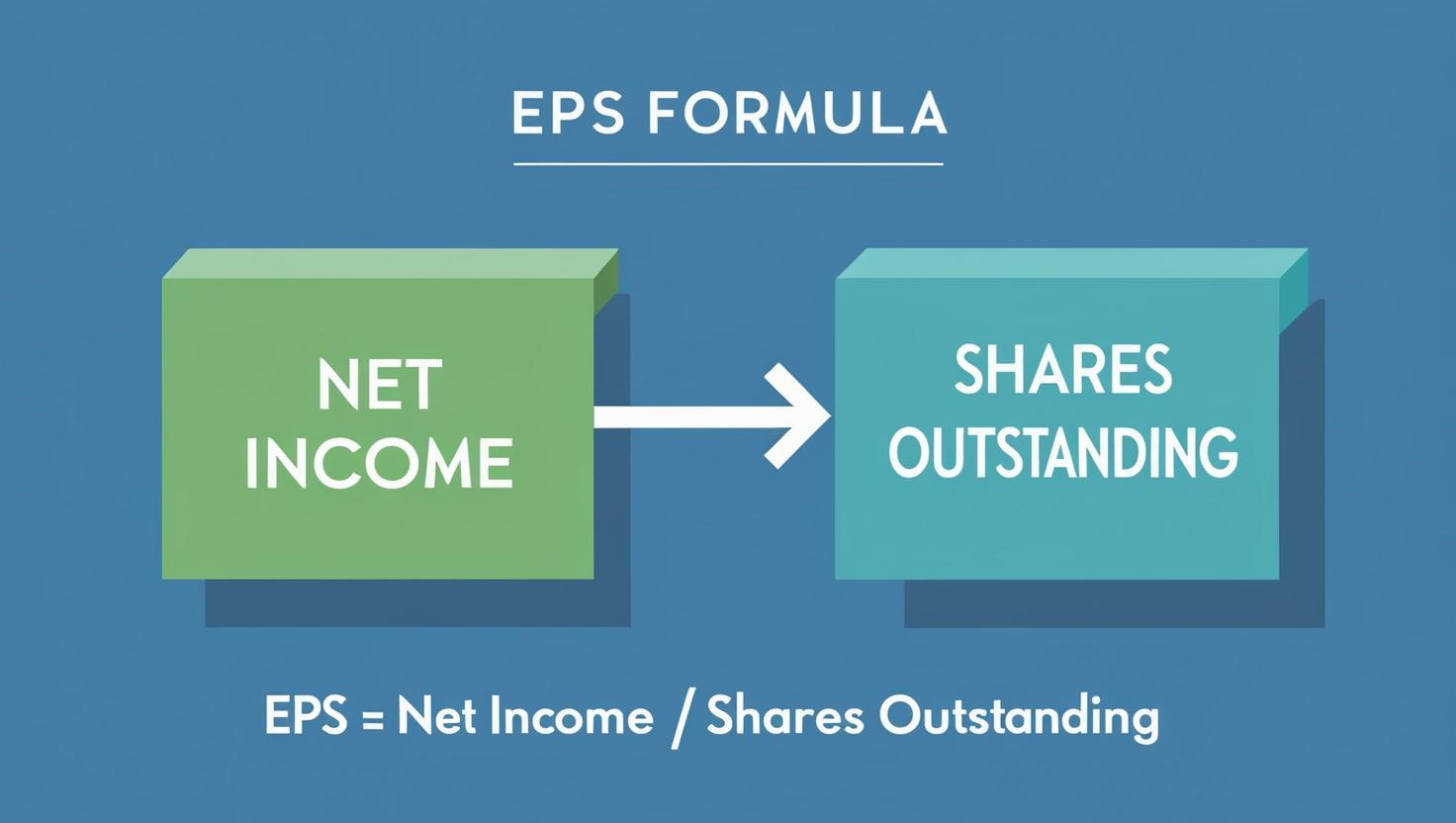 EPS FORMULA

NET INCOME

SHARES OUTSTANDING

EPS = Net Income / Shares Outstanding